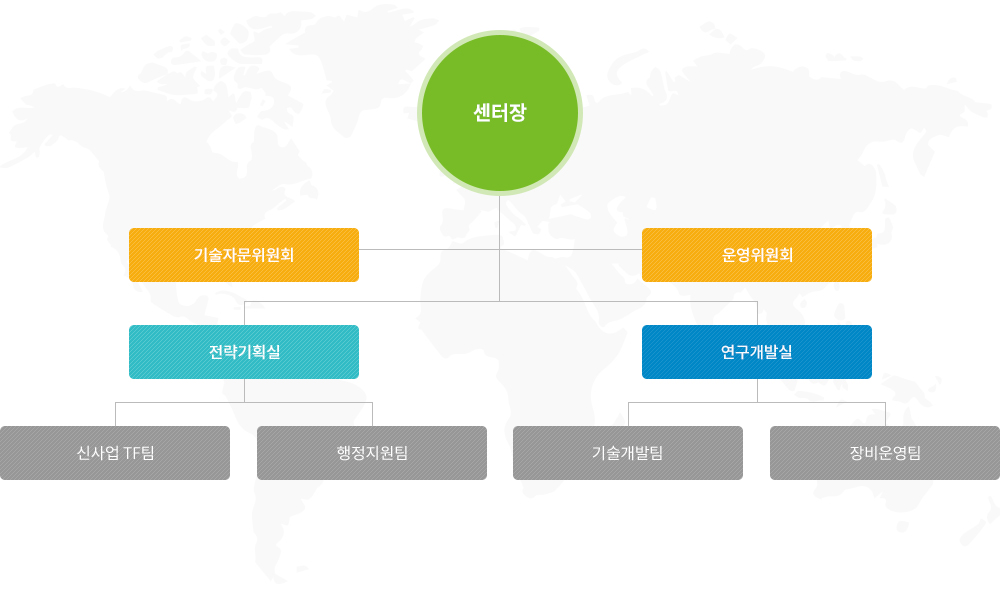 센터장

기술자문위원회

운영위원회

전략기획실

연구개발실

신사업 TF팀

행정지원팀

기술개발팀

장비운영팀